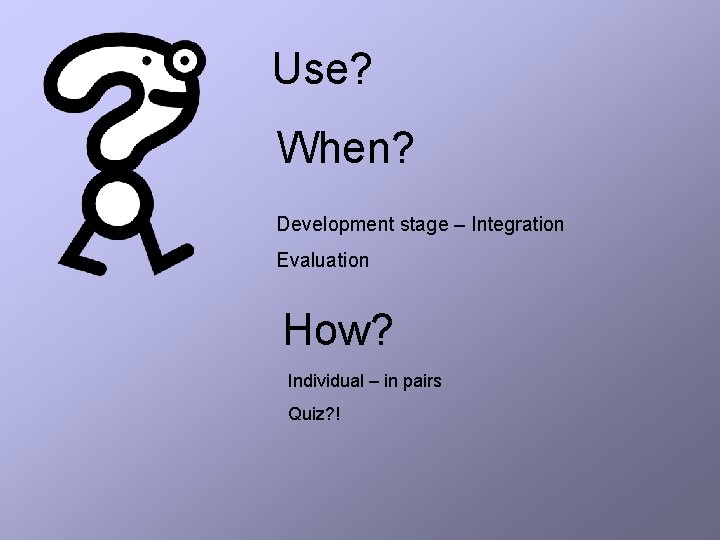 Use?

When?

Development stage – Integration

Evaluation

How?

Individual – in pairs

Quiz?!